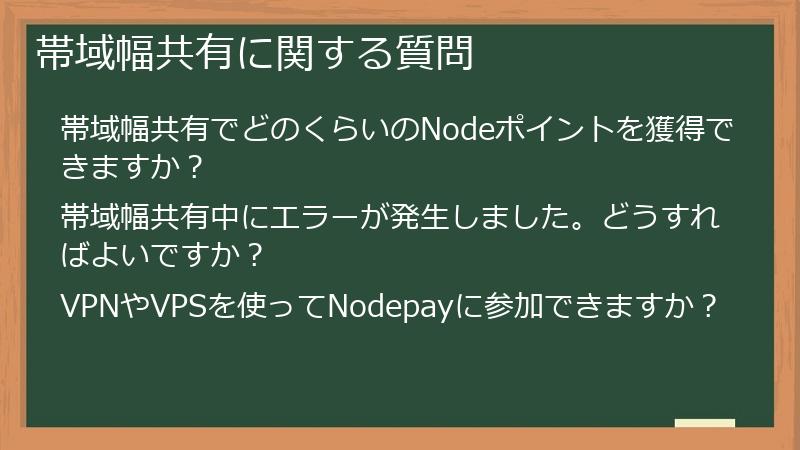 帯域幅共有に関する質問

帯域幅共有でどのくらいのNodeポイントを獲得できますか？

帯域幅共有中にエラーが発生しました。どうすればよいですか？

VPNやVPSを使ってNodepayに参加できますか？